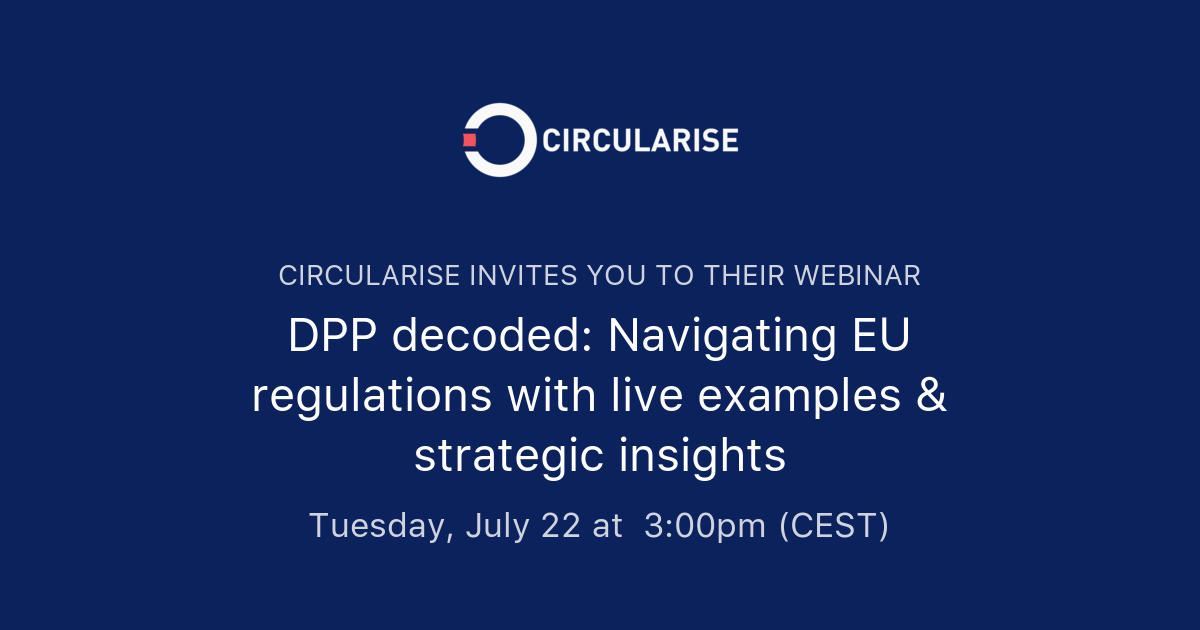 CIRCULARISE

CIRCULARISE INVITES YOU TO THEIR WEBINAR

DPP decoded: Navigating EU regulations with live examples & strategic insights

Tuesday, July 22 at 3:00pm (CEST)